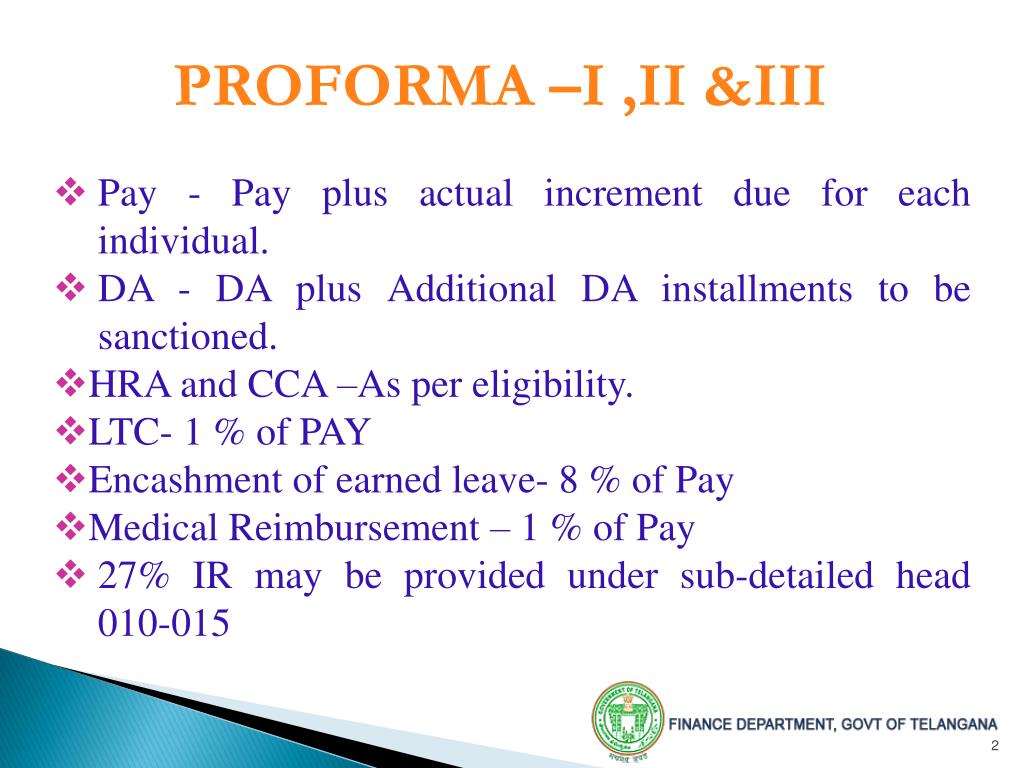 PROFORMA –I ,II &III

❖ Pay - Pay plus actual increment due for each individual.

❖ DA - DA plus Additional DA installments to be sanctioned.

❖HRA and CCA –As per eligibility.

❖LTC- 1 % of PAY

❖Encashment of earned leave- 8 % of Pay

❖Medical Reimbursement – 1 % of Pay

❖ 27% IR may be provided under sub-detailed head 010-015

GOVERNMENT OF TELANGANA

FINANCE DEPARTMENT, GOVT OF TELANGANA

2